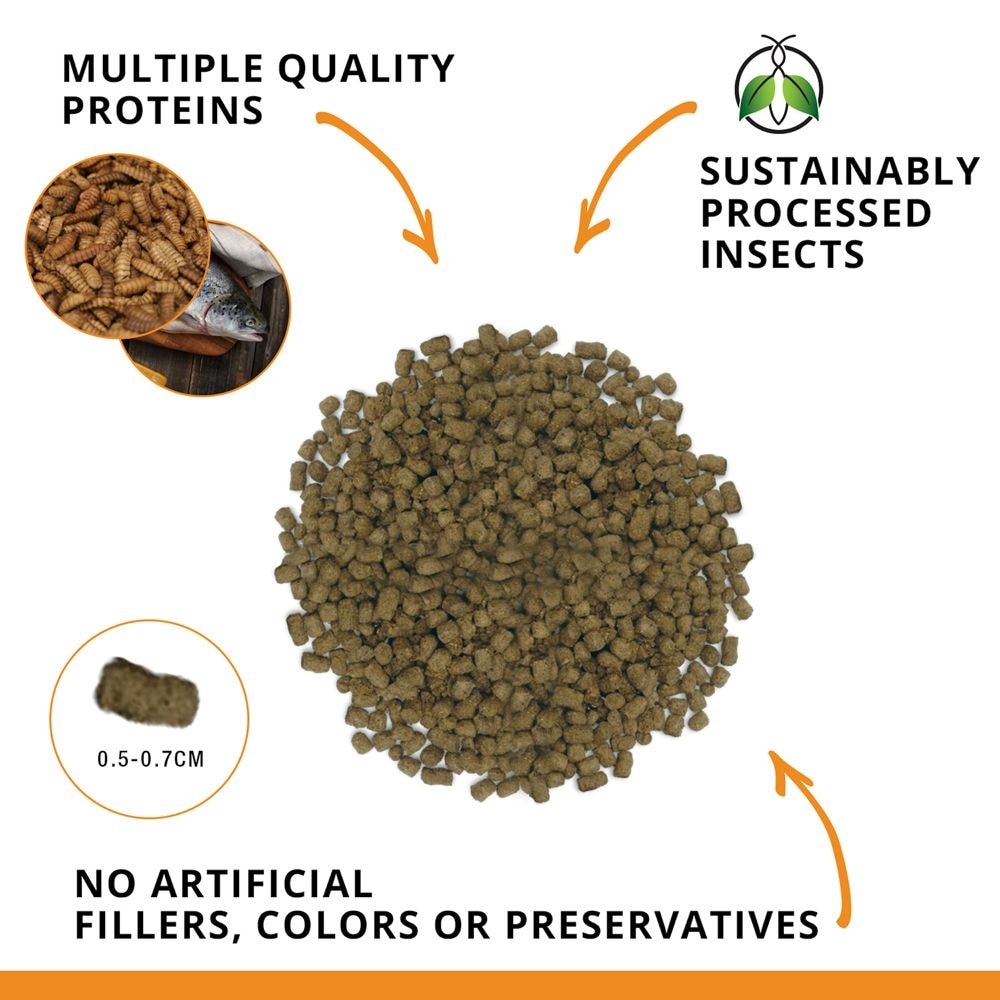 MULTIPLE QUALITY PROTEINS

SUSTAINABLY PROCESSED INSECTS

0.5-0.7CM

NO ARTIFICIAL FILLERS, COLORS OR PRESERVATIVES